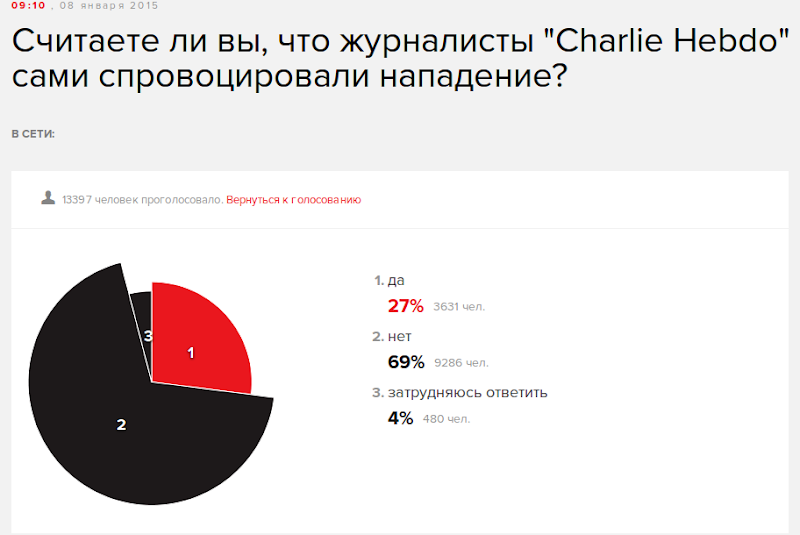 09:10 , 08 января 2015

Считаете ли вы, что журналисты "Charlie Hebdo" сами спровоцировали нападение?

В СЕТИ:

13397 человек проголосовало. Вернуться к голосованию

3
1
2

1. да
27% 3631 чел.
2. нет
69% 9286 чел.
3. затрудняюсь ответить
4% 480 чел.